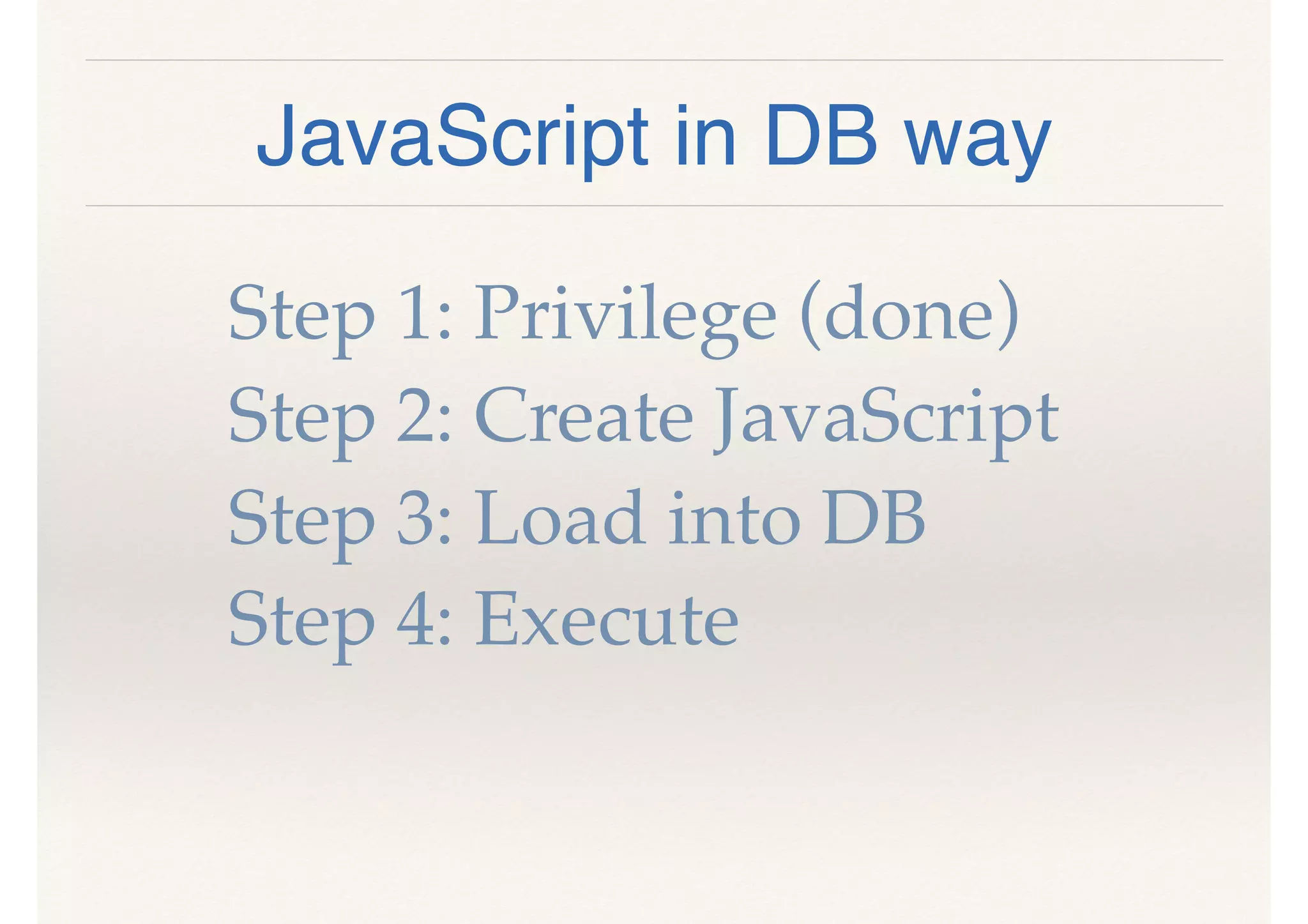 JavaScript in DB way

Step 1: Privilege (done)
Step 2: Create JavaScript
Step 3: Load into DB
Step 4: Execute